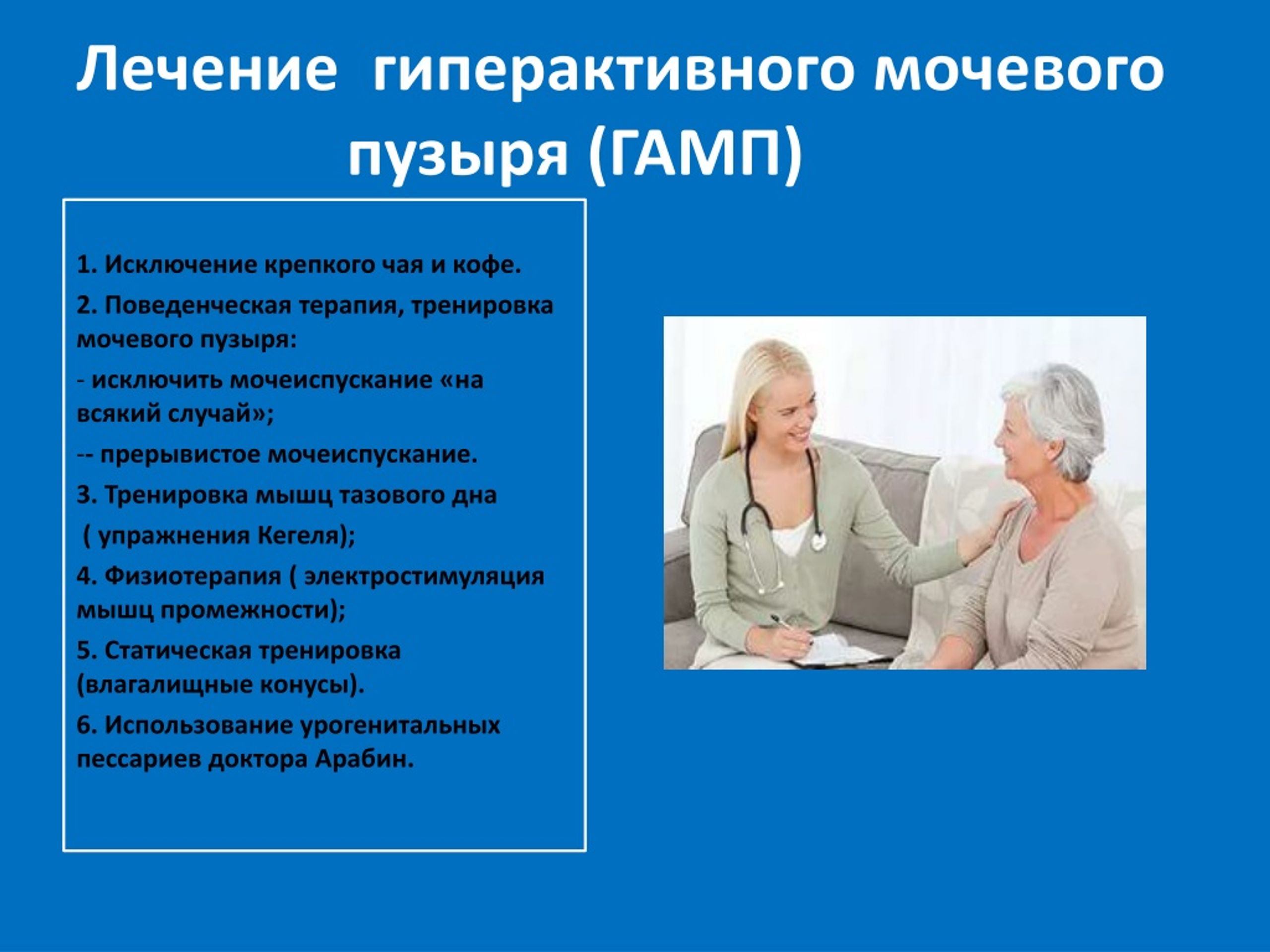 Лечение гиперактивного мочевого пузыря (ГАМП)

1. Исключение крепкого чая и кофе.

2. Поведенческая терапия, тренировка мочевого пузыря:

- исключить мочеиспускание «на всякий случай»;

-- прерывистое мочеиспускание.

3. Тренировка мышц тазового дна ( упражнения Кегеля);

4. Физиотерапия ( электростимуляция мышц промежности);

5. Статическая тренировка (влагалищные конусы).

6. Использование урогенитальных пессариев доктора Арабин.